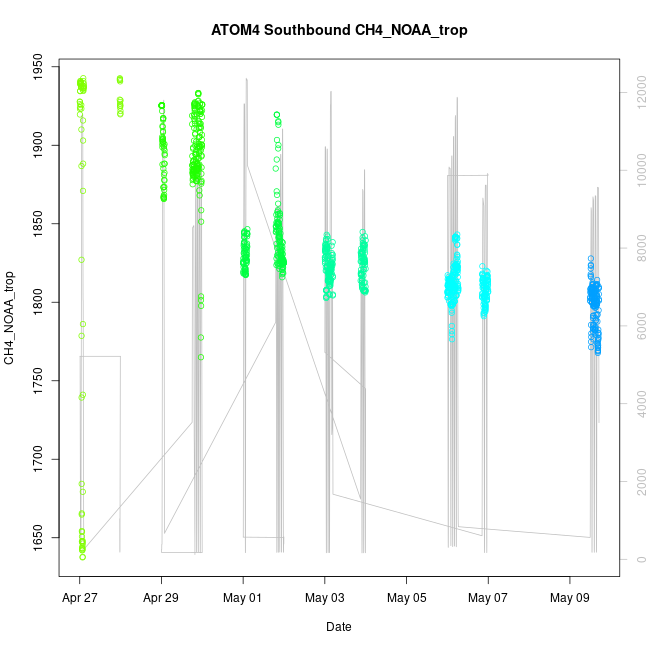 ATOM4 Southbound CH4_NOAA_trop

CH4_NOAA_trop

1950
1900
1850
1800
1750
1700
1650

12000
10000
8000
6000
4000
2000
0

Apr 27
Apr 29
May 01
May 03
May 05
May 07
May 09

Date